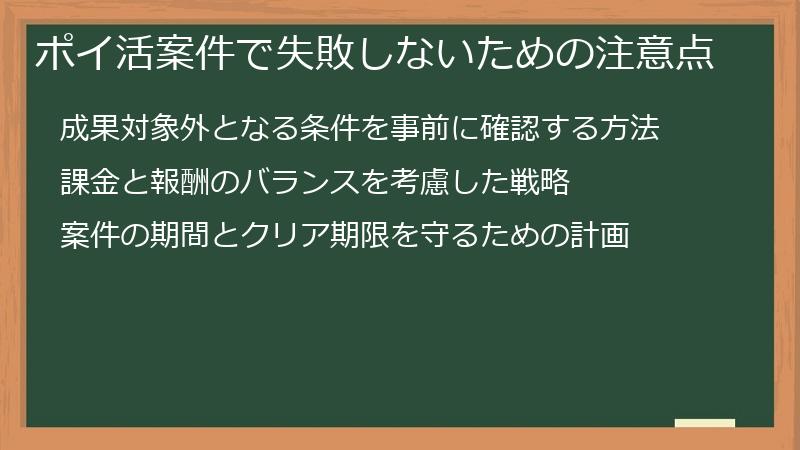 ポイ活案件で失敗しないための注意点

成果対象外となる条件を事前に確認する方法

課金と報酬のバランスを考慮した戦略

案件の期間とクリア期限を守るための計画